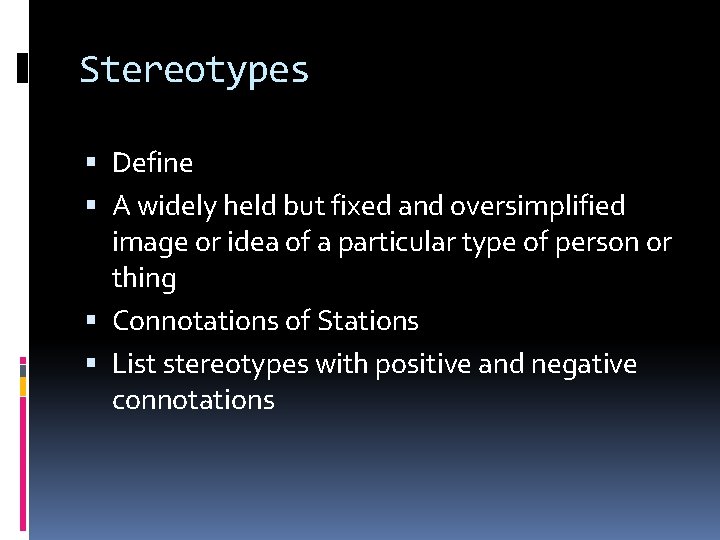 Stereotypes

▪ Define
▪ A widely held but fixed and oversimplified image or idea of a particular type of person or thing
▪ Connotations of Stations
▪ List stereotypes with positive and negative connotations